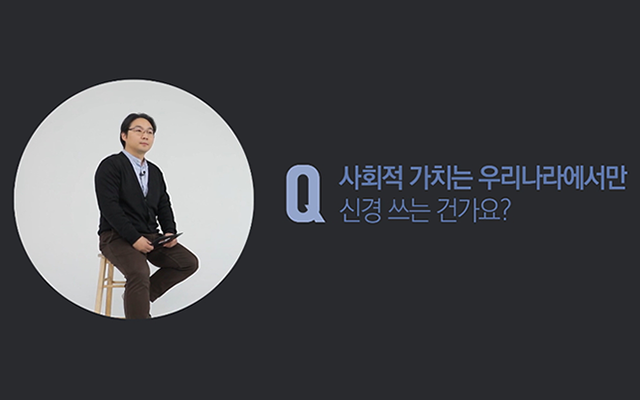 Q 사회적 가치는 우리나라에서만 신경 쓰는 건가요?